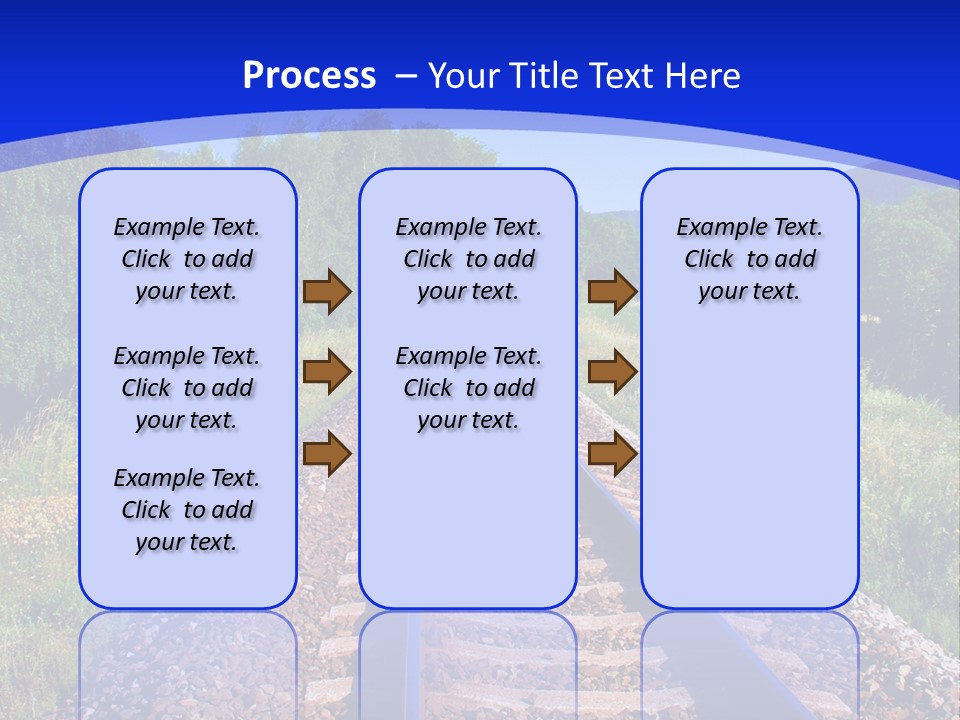 Process – Your Title Text Here

Example Text. Click to add your text.

Example Text. Click to add your text.

Example Text. Click to add your text.

Example Text. Click to add your text.

Example Text. Click to add your text.

Example Text. Click to add your text.